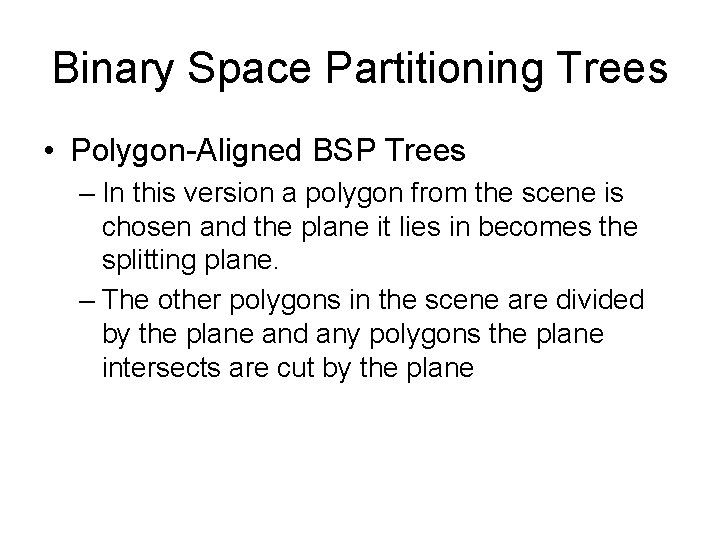 Binary Space Partitioning Trees

• Polygon-Aligned BSP Trees

– In this version a polygon from the scene is chosen and the plane it lies in becomes the splitting plane.

– The other polygons in the scene are divided by the plane and any polygons the plane intersects are cut by the plane